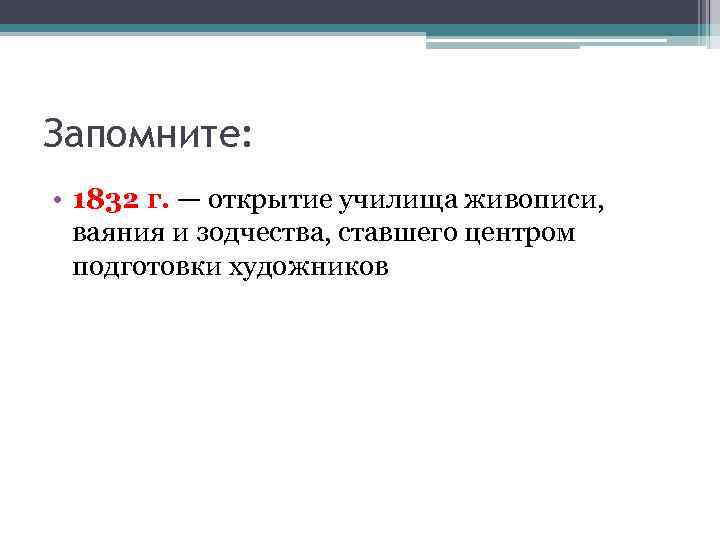 Запомните:

• 1832 г. — открытие училища живописи, ваяния и зодчества, ставшего центром подготовки художников